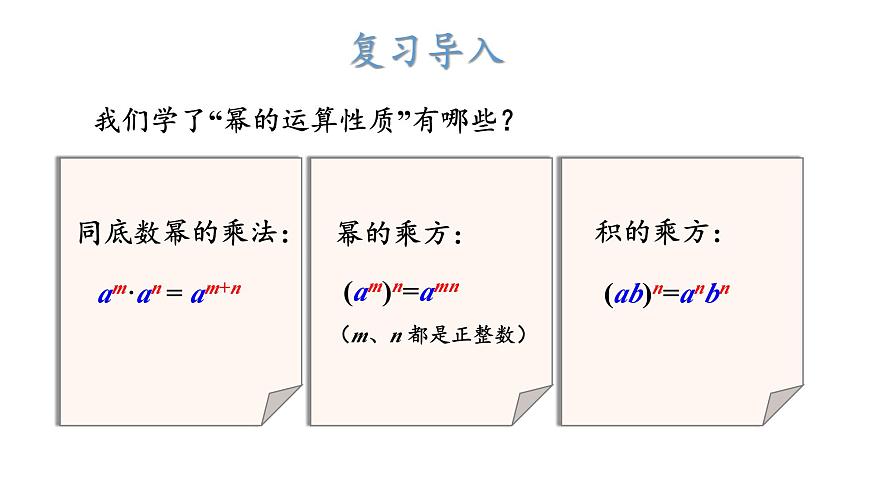 复习导入

我们学了“幂的运算性质”有哪些？

同底数幂的乘法：

$a^m \cdot a^n = a^{m+n}$

幂的乘方：

$(a^m)^n = a^{mn}$

（$m$、$n$ 都是正整数）

积的乘方：

$(ab)^n = a^n b^n$